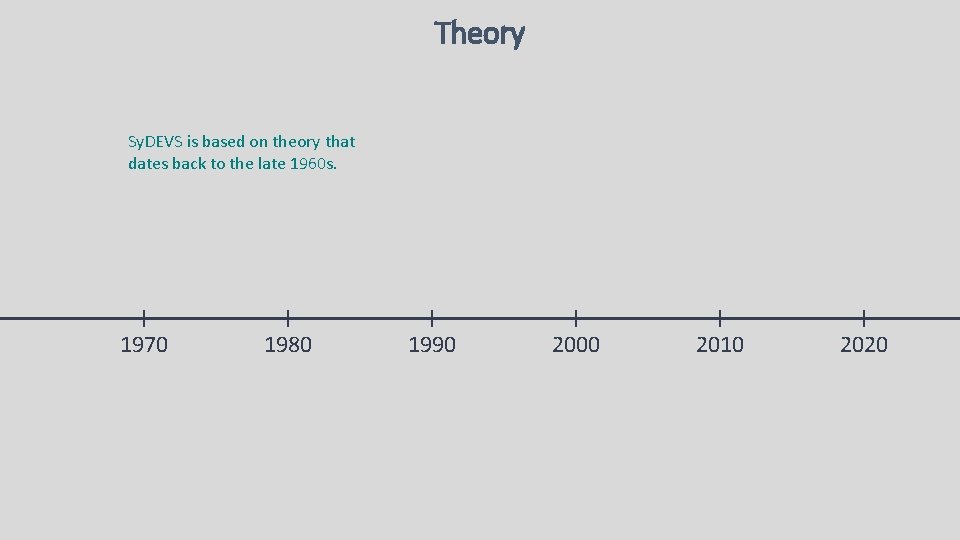 Theory

SyDEVS is based on theory that dates back to the late 1960s.

1970 1980 1990 2000 2010 2020